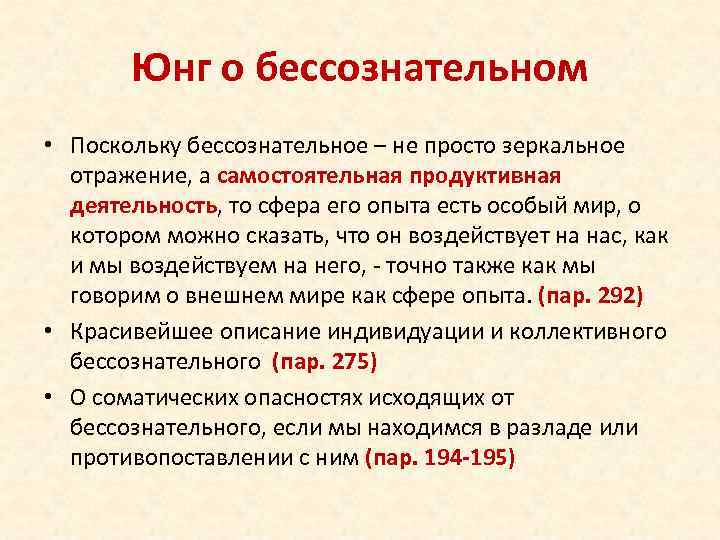 Юнг о бессознательном

• Поскольку бессознательное – не просто зеркальное отражение, а самостоятельная продуктивная деятельность, то сфера его опыта есть особый мир, о котором можно сказать, что он воздействует на нас, как и мы воздействуем на него, - точно также как мы говорим о внешнем мире как сфере опыта. (пар. 292)

• Красивейшее описание индивидуации и коллективного бессознательного (пар. 275)

• О соматических опасностях исходящих от бессознательного, если мы находимся в разладе или противопоставлении с ним (пар. 194-195)